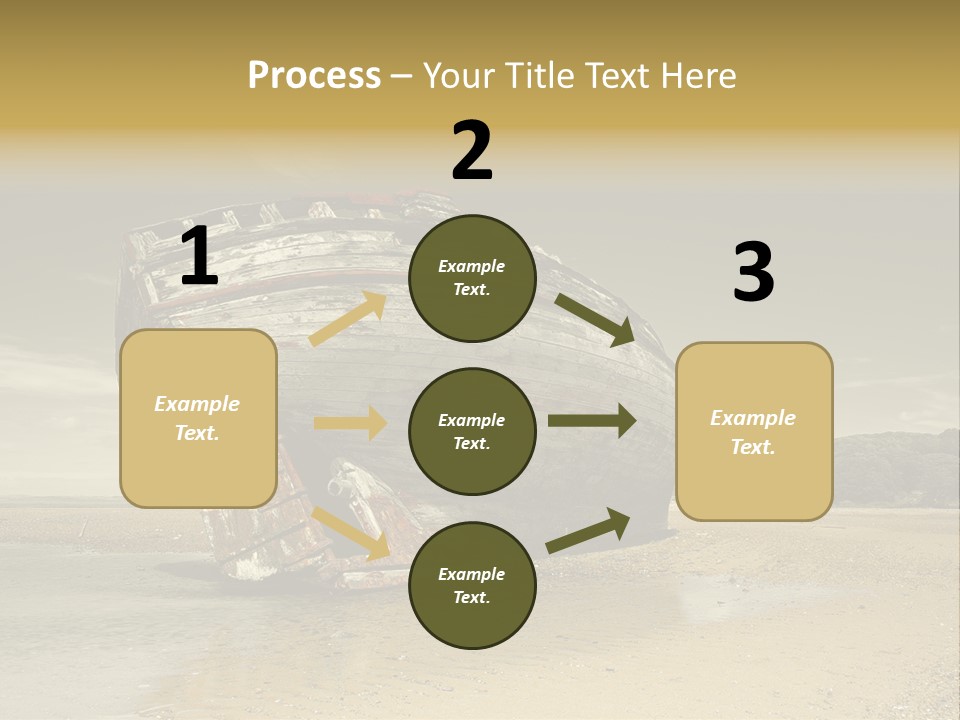 Process – Your Title Text Here

1

Example Text.

2

Example Text.

Example Text.

Example Text.

3

Example Text.